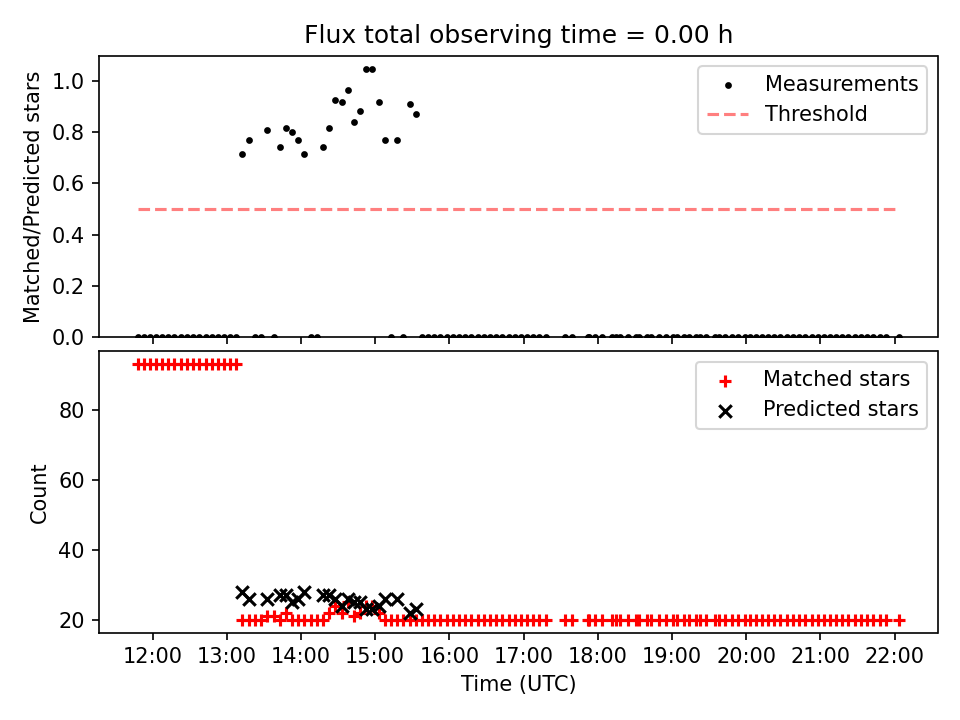 Flux total observing time = 0.00 h

Matched/Predicted stars

1.0
0.8
0.6
0.4
0.2
0.0

Measurements
Threshold

Count

80
60
40
20

Matched stars
Predicted stars

12:00 13:00 14:00 15:00 16:00 17:00 18:00 19:00 20:00 21:00 22:00

Time (UTC)